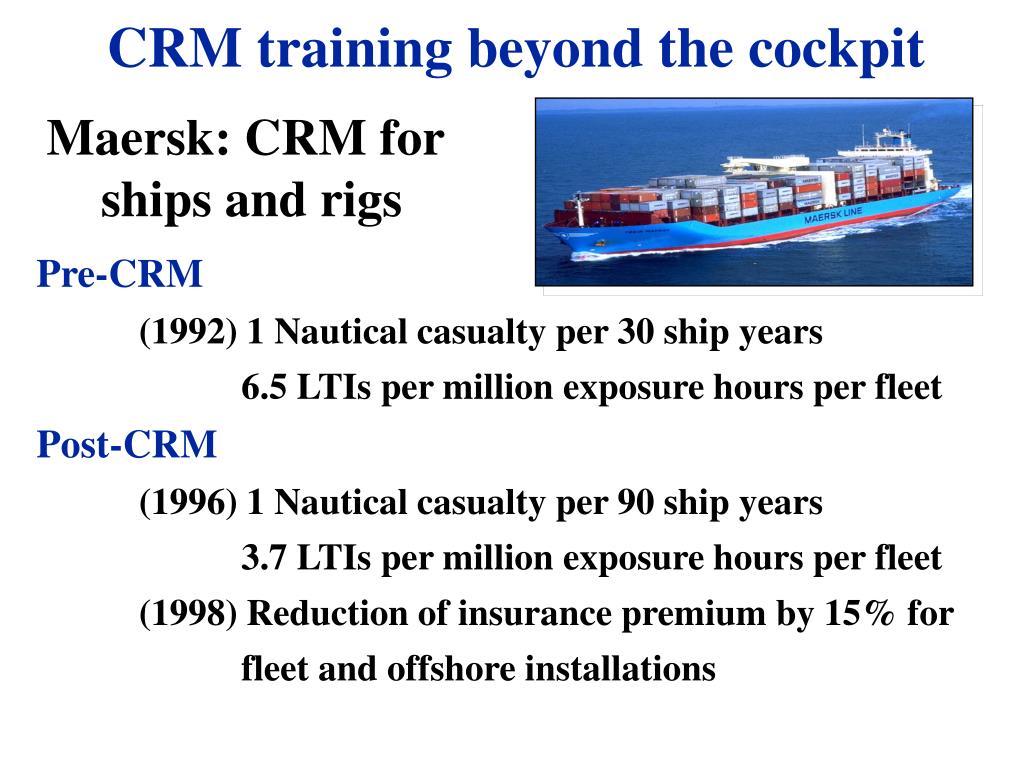 CRM training beyond the cockpit

Maersk: CRM for ships and rigs

MAERSK LINE

Pre-CRM

(1992) 1 Nautical casualty per 30 ship years

6.5 LTIs per million exposure hours per fleet

Post-CRM

(1996) 1 Nautical casualty per 90 ship years

3.7 LTIs per million exposure hours per fleet

(1998) Reduction of insurance premium by 15% for fleet and offshore installations